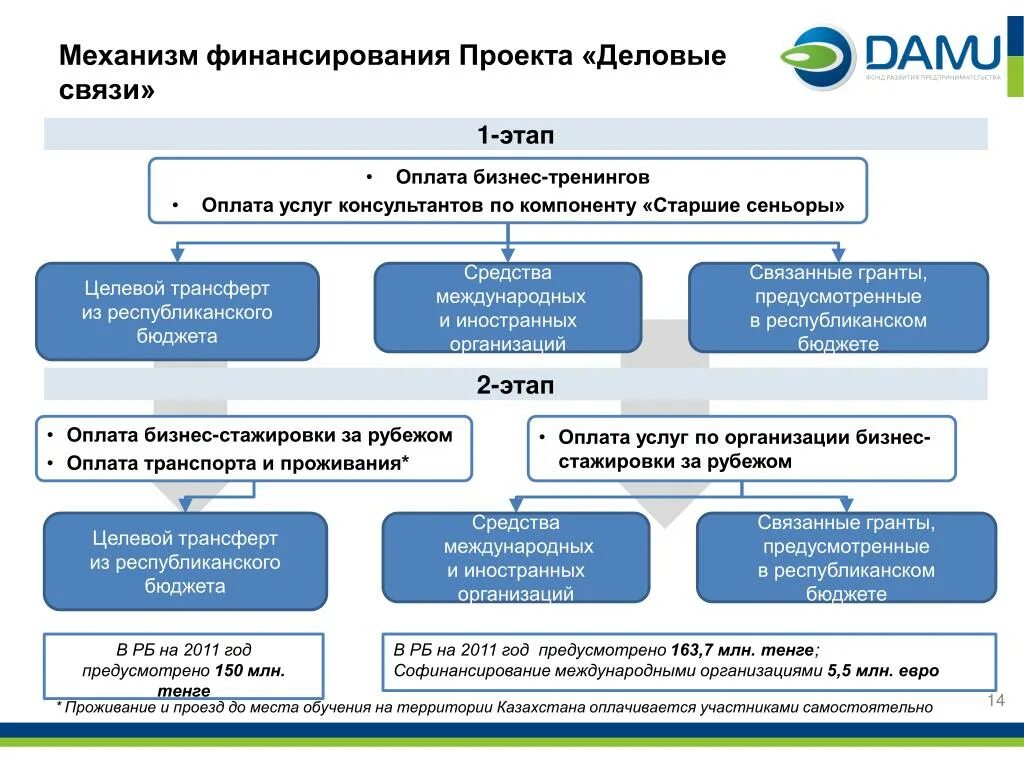 Механизм финансирования Проекта «Деловые связи»

DAMU
ФОНД РАЗВИТИЯ ПРЕДПРИНИМАТЕЛЬСТВА

1-этап

• Оплата бизнес-тренингов
• Оплата услуг консультантов по компоненту «Старшие сеньоры»

Целевой трансферт из республиканского бюджета

Средства международных и иностранных организаций

Связанные гранты, предусмотренные в республиканском бюджете

2-этап

• Оплата бизнес-стажировки за рубежом
• Оплата транспорта и проживания*

• Оплата услуг по организации бизнес-стажировки за рубежом

Целевой трансферт из республиканского бюджета

Средства международных и иностранных организаций

Связанные гранты, предусмотренные в республиканском бюджете

В РБ на 2011 год предусмотрено 150 млн. тенге

В РБ на 2011 год предусмотрено 163,7 млн. тенге;
Софинансирование международными организациями 5,5 млн. евро

* Проживание и проезд до места обучения на территории Казахстана оплачивается участниками самостоятельно

14